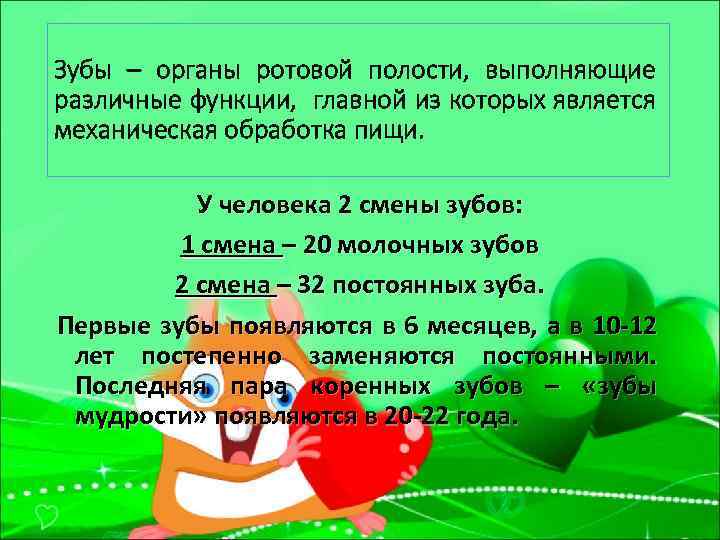 Зубы – органы ротовой полости, выполняющие различные функции, главной из которых является механическая обработка пищи.

У человека 2 смены зубов:

1 смена – 20 молочных зубов

2 смена – 32 постоянных зуба.

Первые зубы появляются в 6 месяцев, а в 10-12 лет постепенно заменяются постоянными. Последняя пара коренных зубов – «зубы мудрости» появляются в 20-22 года.